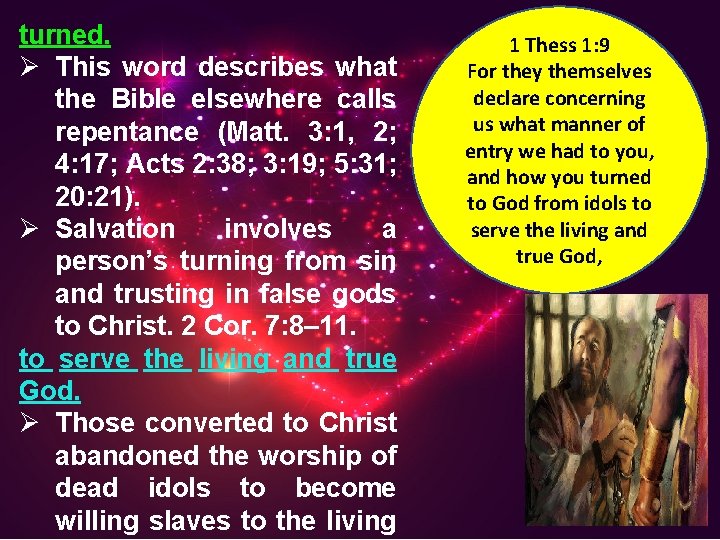 turned.

➢ This word describes what the Bible elsewhere calls repentance (Matt. 3:1, 2; 4:17; Acts 2:38; 3:19; 5:31; 20:21).

➢ Salvation involves a person's turning from sin and trusting in false gods to Christ. 2 Cor. 7:8–11.

to serve the living and true God.

➢ Those converted to Christ abandoned the worship of dead idols to become willing slaves to the living

1 Thess 1:9
For they themselves declare concerning us what manner of entry we had to you, and how you turned to God from idols to serve the living and true God,